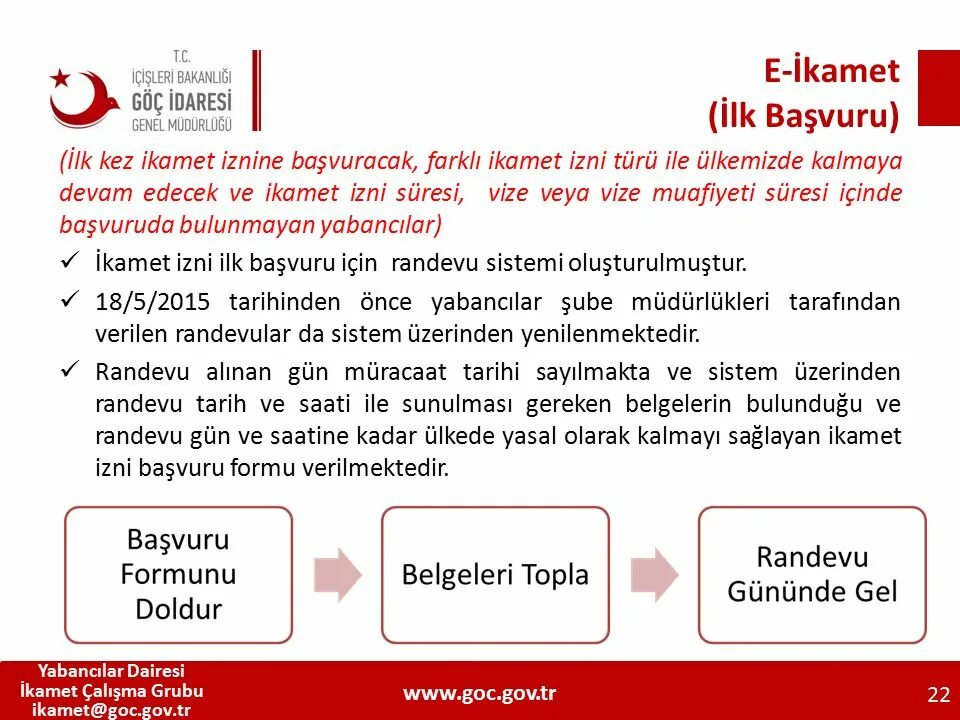 T.C.
İÇİŞLERİ BAKANLIĞI
GÖÇ İDARESİ
GENEL MÜDÜRLÜĞÜ

E-İkamet
(İlk Başvuru)

(İlk kez ikamet iznine başvuracak, farklı ikamet izni türü ile ülkemizde kalmaya devam edecek ve ikamet izni süresi, vize veya vize muafiyeti süresi içinde başvuruda bulunmayan yabancılar)

✓ İkamet izni ilk başvuru için randevu sistemi oluşturulmuştur.

✓ 18/5/2015 tarihinden önce yabancılar şube müdürlükleri tarafından verilen randevular da sistem üzerinden yenilenmektedir.

✓ Randevu alınan gün müracaat tarihi sayılmakta ve sistem üzerinden randevu tarih ve saati ile sunulması gereken belgelerin bulunduğu ve randevu gün ve saatine kadar ülkede yasal olarak kalmayı sağlayan ikamet izni başvuru formu verilmektedir.

Başvuru Formunu Doldur

Belgeleri Topla

Randevu Gününde Gel

Yabancılar Dairesi
İkamet Çalışma Grubu
ikamet@goc.gov.tr

www.goc.gov.tr

22